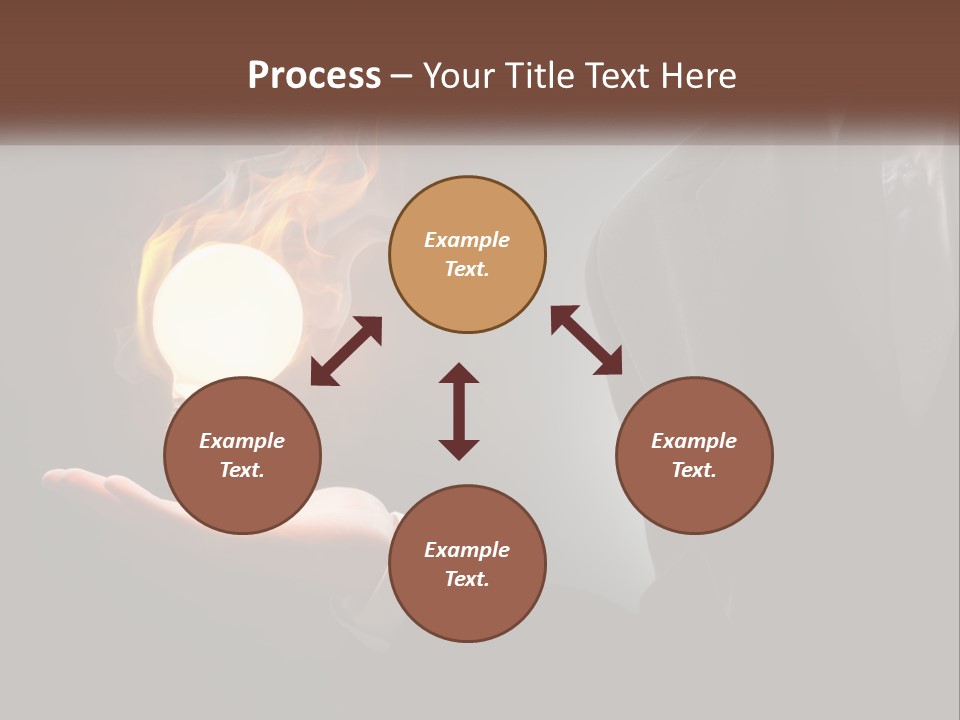 Process – Your Title Text Here

Example Text.

Example Text.

Example Text.

Example Text.